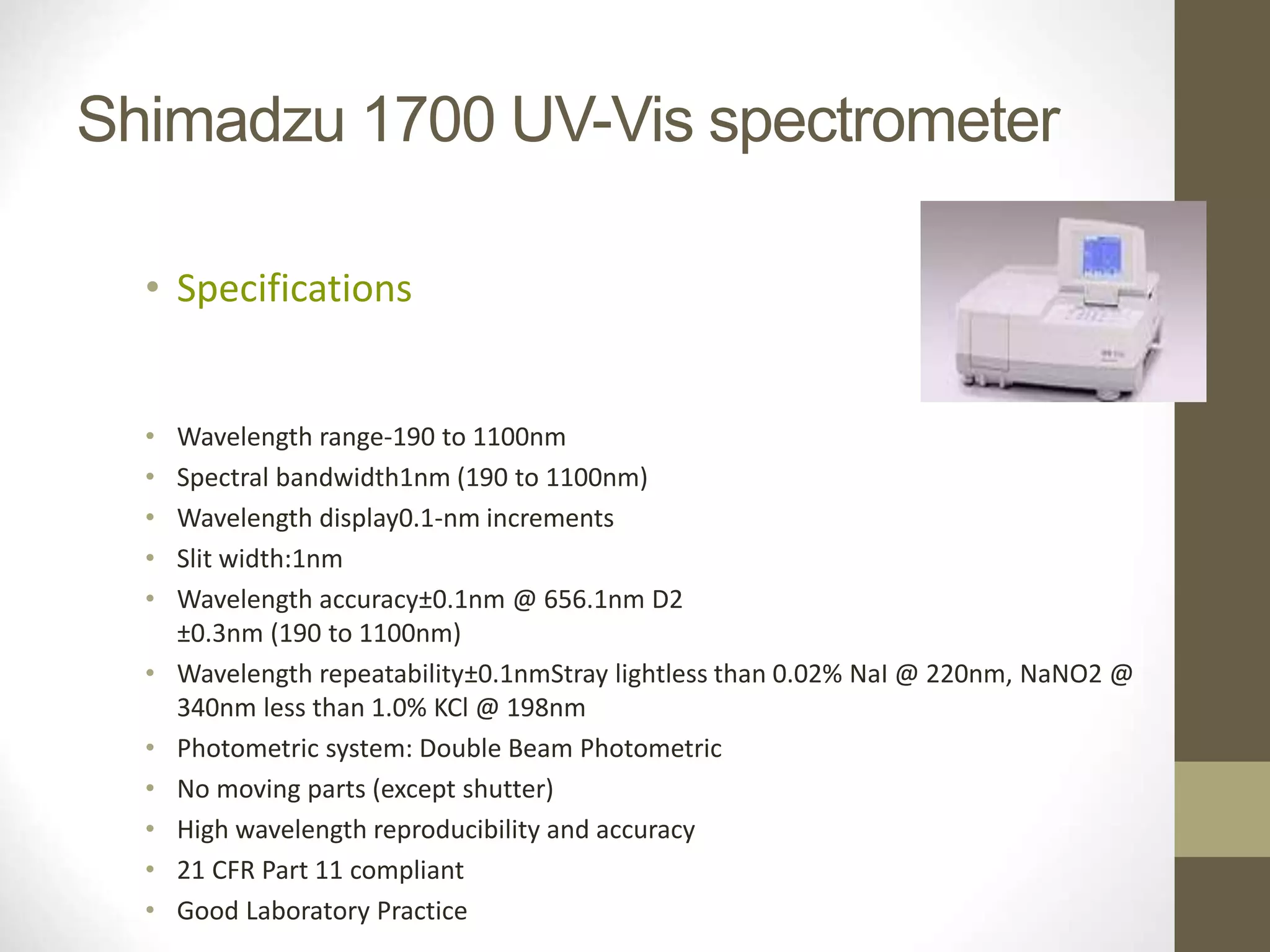 Shimadzu 1700 UV-Vis spectrometer

• Specifications

• Wavelength range-190 to 1100nm
• Spectral bandwidth1nm (190 to 1100nm)
• Wavelength display0.1-nm increments
• Slit width:1nm
• Wavelength accuracy±0.1nm @ 656.1nm D2 ±0.3nm (190 to 1100nm)
• Wavelength repeatability±0.1nmStray lightless than 0.02% NaI @ 220nm, NaNO2 @ 340nm less than 1.0% KCl @ 198nm
• Photometric system: Double Beam Photometric
• No moving parts (except shutter)
• High wavelength reproducibility and accuracy
• 21 CFR Part 11 compliant
• Good Laboratory Practice